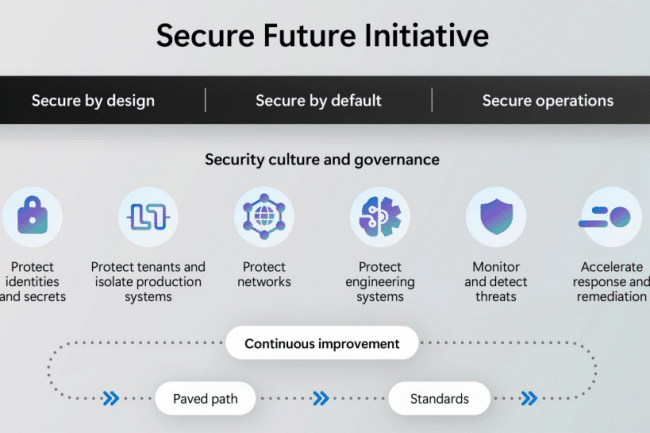 Secure Future Initiative

Secure by design | Secure by default | Secure operations

Security culture and governance

Protect identities and secrets

Protect tenants and isolate production systems

Protect networks

Protect engineering systems

Monitor and detect threats

Accelerate response and remediation

Continuous improvement

Paved path

Standards